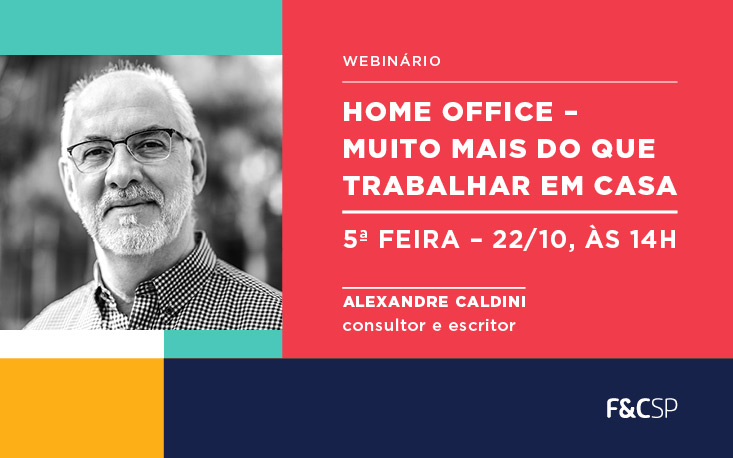 WEBINÁRIO

HOME OFFICE – MUITO MAIS DO QUE TRABALHAR EM CASA

5ª FEIRA – 22/10, ÀS 14H

ALEXANDRE CALDINI
consultor e escritor

F&CSP